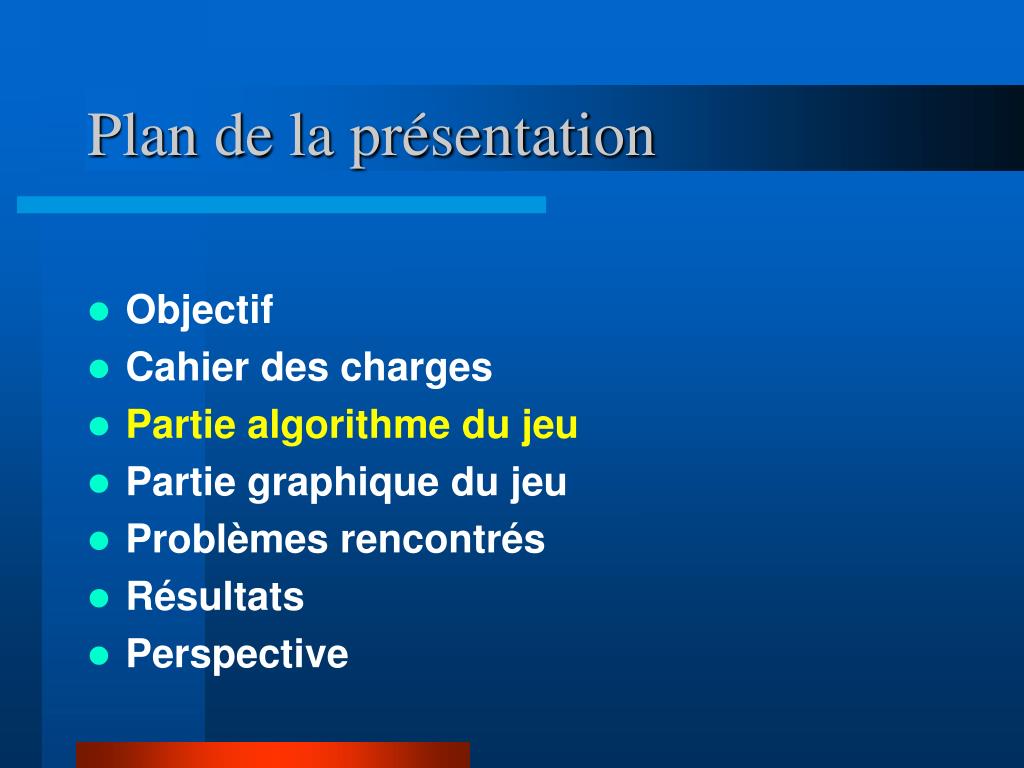 Plan de la présentation

- Objectif
- Cahier des charges
- Partie algorithme du jeu
- Partie graphique du jeu
- Problèmes rencontrés
- Résultats
- Perspective